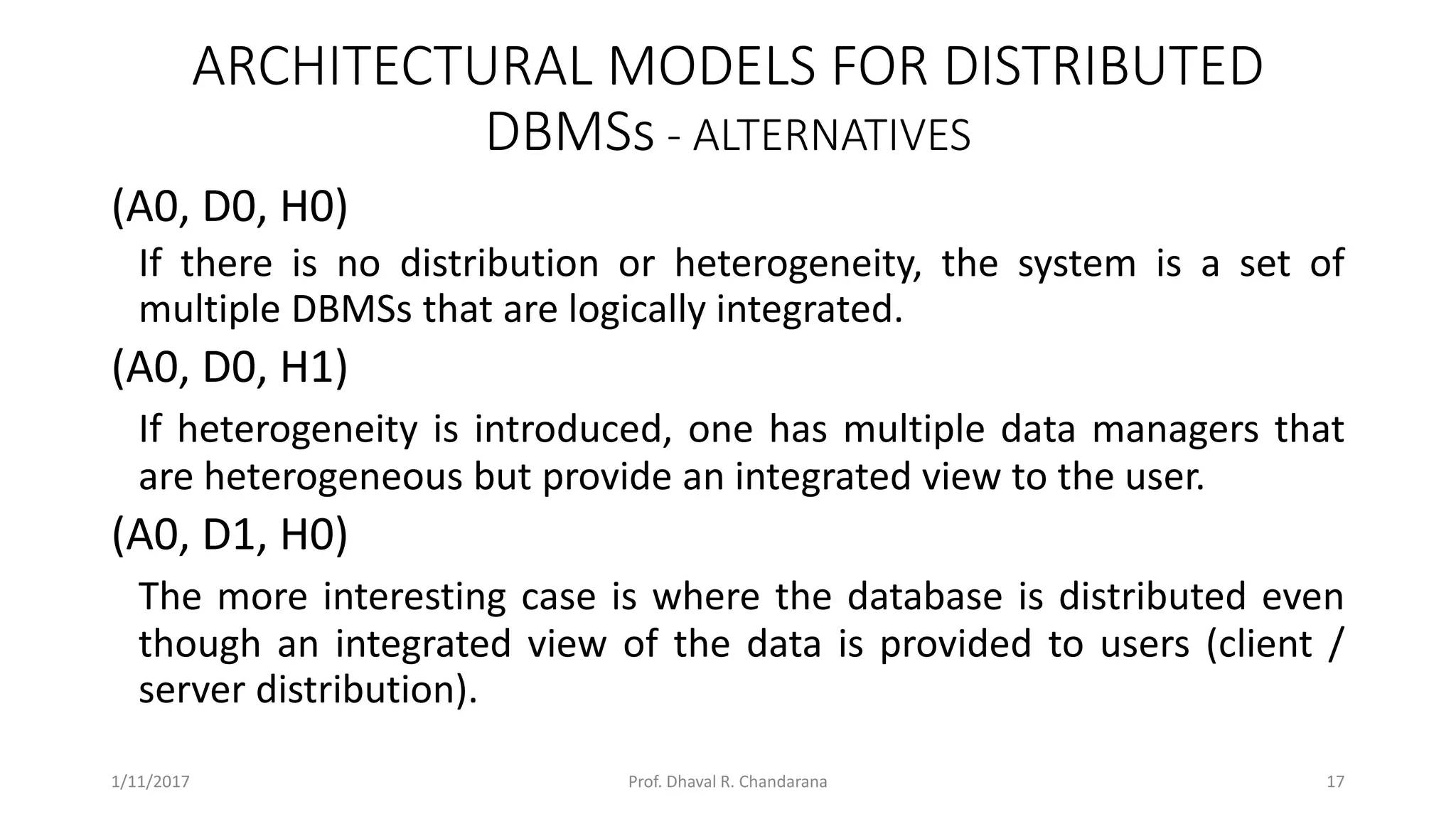 ARCHITECTURAL MODELS FOR DISTRIBUTED DBMSs - ALTERNATIVES

(A0, D0, H0)

If there is no distribution or heterogeneity, the system is a set of multiple DBMSs that are logically integrated.

(A0, D0, H1)

If heterogeneity is introduced, one has multiple data managers that are heterogeneous but provide an integrated view to the user.

(A0, D1, H0)

The more interesting case is where the database is distributed even though an integrated view of the data is provided to users (client / server distribution).

1/11/2017

Prof. Dhaval R. Chandarana

17